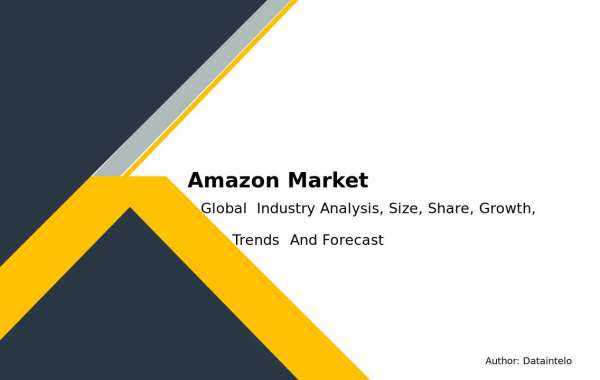 Amazon Market

Global Industry Analysis, Size, Share, Growth, Trends And Forecast

Author: Dataintelo